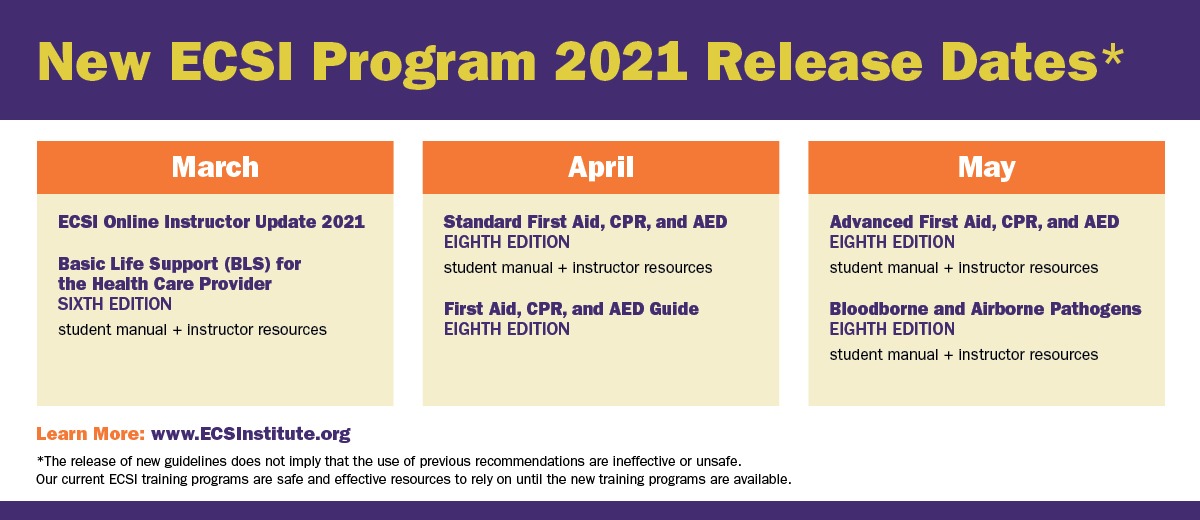 New ECSI Program 2021 Release Dates*

March

ECSI Online Instructor Update 2021

Basic Life Support (BLS) for the Health Care Provider
SIXTH EDITION
student manual + instructor resources

April

Standard First Aid, CPR, and AED
EIGHTH EDITION
student manual + instructor resources

First Aid, CPR, and AED Guide
EIGHTH EDITION

May

Advanced First Aid, CPR, and AED
EIGHTH EDITION
student manual + instructor resources

Bloodborne and Airborne Pathogens
EIGHTH EDITION
student manual + instructor resources

Learn More: www.ECSInstitute.org

*The release of new guidelines does not imply that the use of previous recommendations are ineffective or unsafe.
Our current ECSI training programs are safe and effective resources to rely on until the new training programs are available.